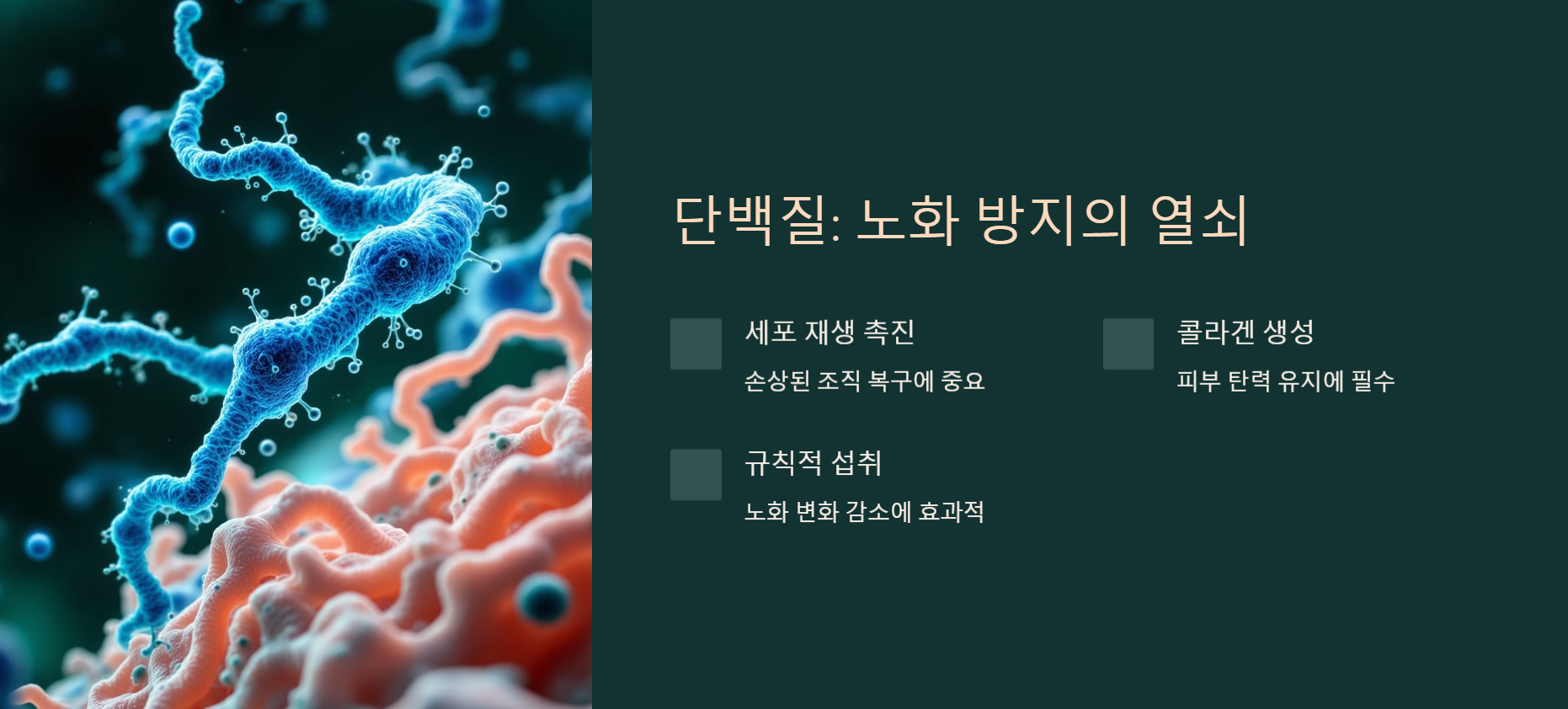 단백질: 노화 방지의 열쇠

세포 재생 촉진

손상된 조직 복구에 중요

콜라겐 생성

피부 탄력 유지에 필수

규칙적 섭취

노화 변화 감소에 효과적